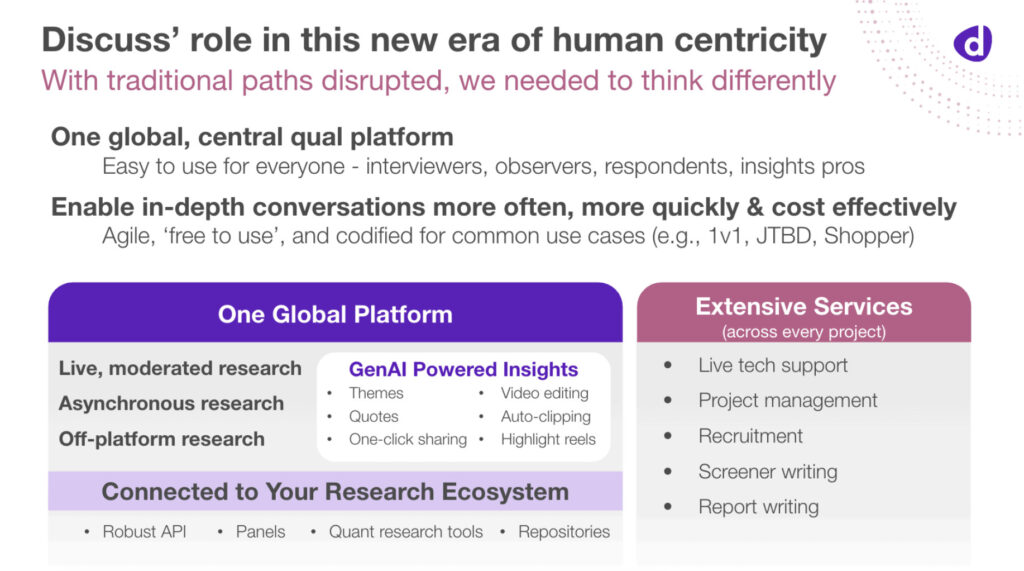 Discuss' role in this new era of human centricity
With traditional paths disrupted, we needed to think differently

d

One global, central qual platform
Easy to use for everyone - interviewers, observers, respondents, insights pros

Enable in-depth conversations more often, more quickly & cost effectively
Agile, 'free to use', and codified for common use cases (e.g., 1v1, JTBD, Shopper)

One Global Platform

Live, moderated research
Asynchronous research
Off-platform research

GenAI Powered Insights
• Themes
• Quotes
• One-click sharing
• Video editing
• Auto-clipping
• Highlight reels

Connected to Your Research Ecosystem
• Robust API • Panels • Quant research tools • Repositories

Extensive Services
(across every project)

• Live tech support
• Project management
• Recruitment
• Screener writing
• Report writing